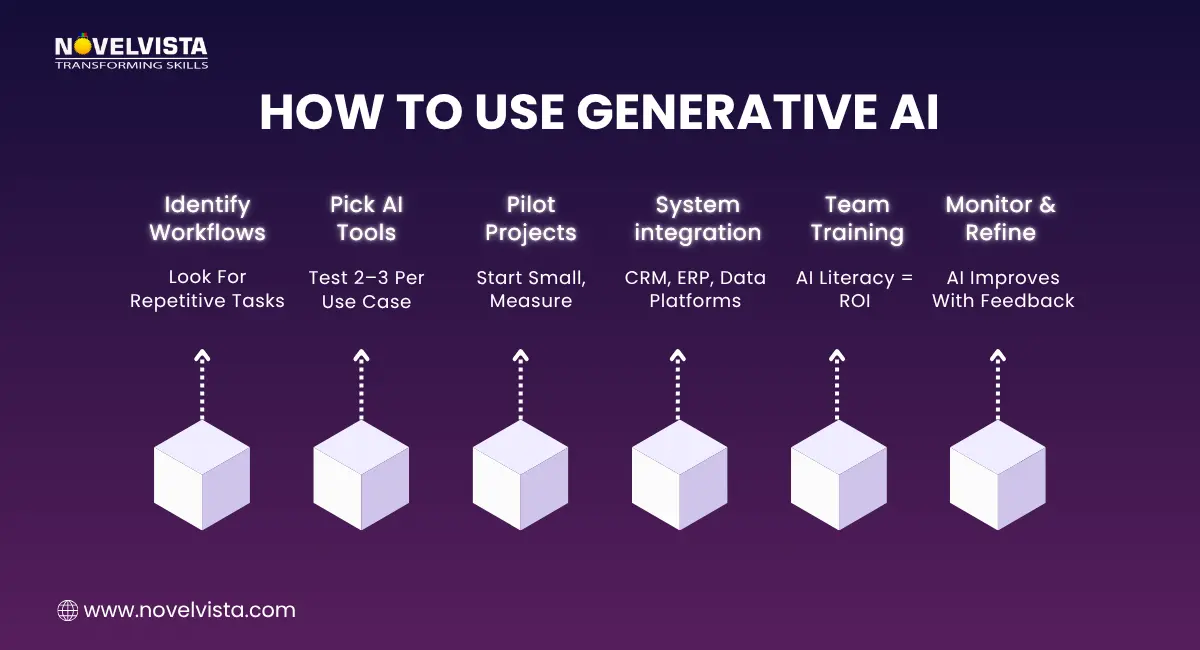 NOVELVISTA
TRANSFORMING SKILLS

HOW TO USE GENERATIVE AI

Identify Workflows
Look For Repetitive Tasks

Pick AI Tools
Test 2–3 Per Use Case

Pilot Projects
Start Small, Measure

System integration
CRM, ERP, Data Platforms

Team Training
AI Literacy = ROI

Monitor & Refine
AI Improves With Feedback

www.novelvista.com